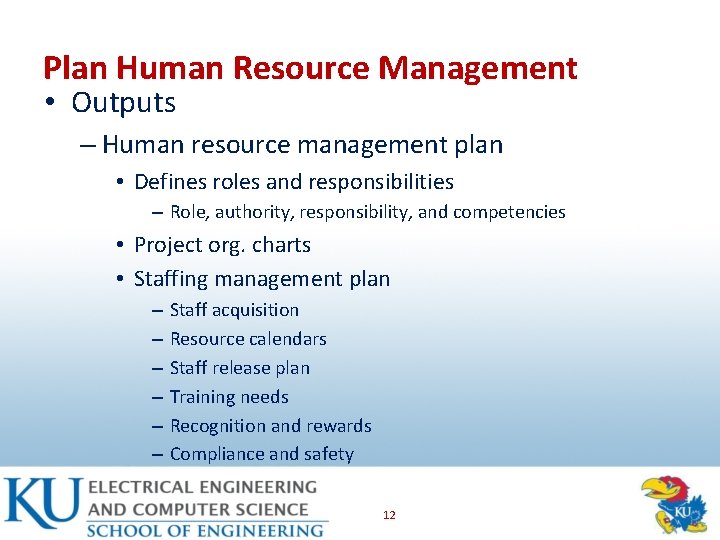 Plan Human Resource Management

• Outputs

– Human resource management plan

• Defines roles and responsibilities

– Role, authority, responsibility, and competencies

• Project org. charts

• Staffing management plan

– Staff acquisition

– Resource calendars

– Staff release plan

– Training needs

– Recognition and rewards

– Compliance and safety

KU ELECTRICAL ENGINEERING AND COMPUTER SCIENCE SCHOOL OF ENGINEERING

12

KU